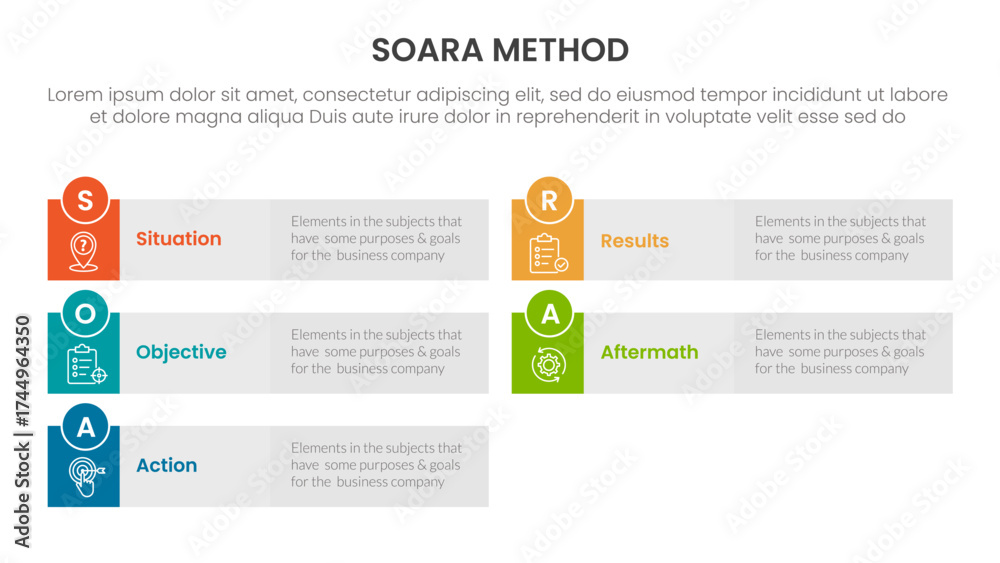 SOARA METHOD

Lorem ipsum dolor sit amet, consectetur adipiscing elit, sed do eiusmod tempor incididunt ut labore et dolore magna aliqua Duis aute irure dolor in reprehenderit in voluptate velit esse sed do

S

Situation

Elements in the subjects that have some purposes & goals for the business company

O

Objective

Elements in the subjects that have some purposes & goals for the business company

A

Action

Elements in the subjects that have some purposes & goals for the business company

R

Results

Elements in the subjects that have some purposes & goals for the business company

A

Aftermath

Elements in the subjects that have some purposes & goals for the business company

Adobe Stock | #1744964350